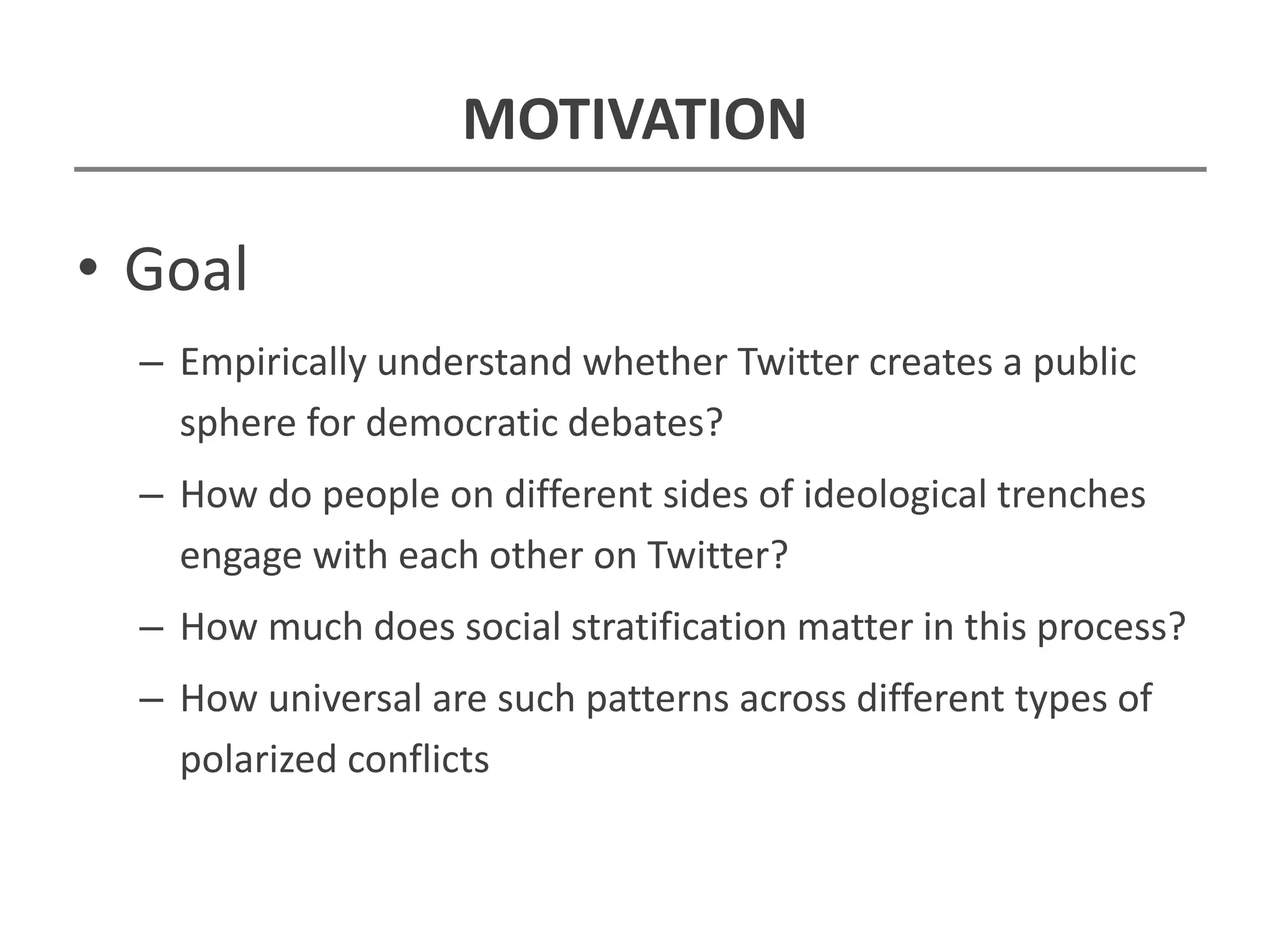 MOTIVATION

• Goal

– Empirically understand whether Twitter creates a public sphere for democratic debates?

– How do people on different sides of ideological trenches engage with each other on Twitter?

– How much does social stratification matter in this process?

– How universal are such patterns across different types of polarized conflicts